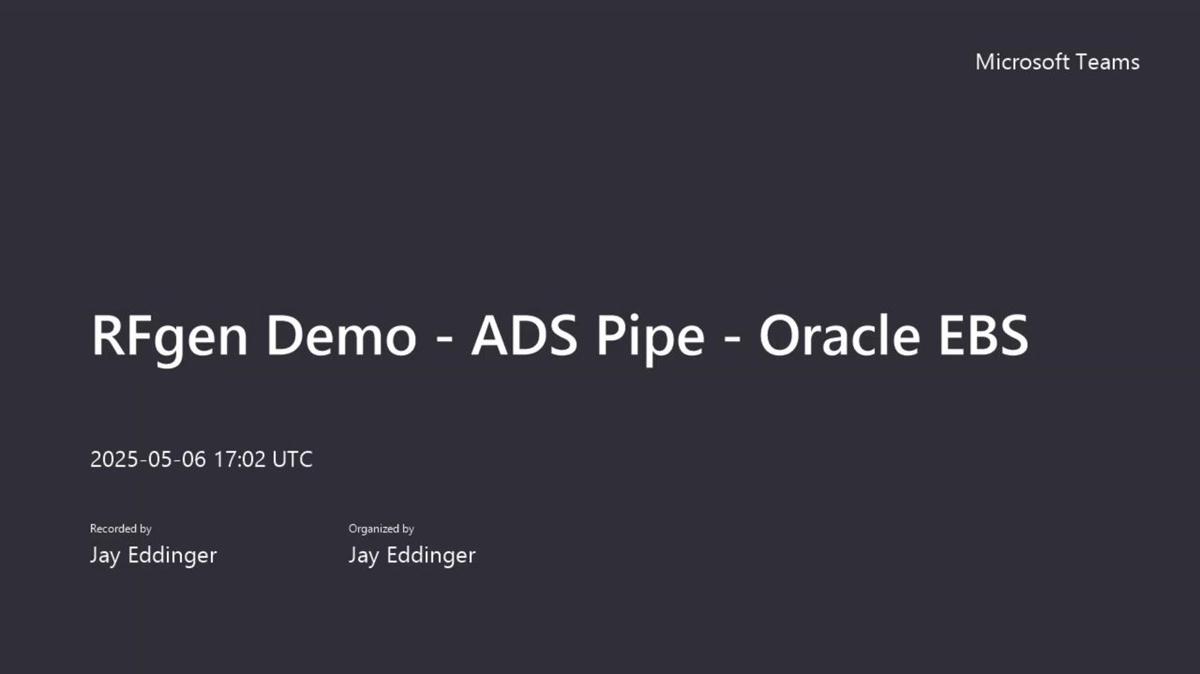 Microsoft Teams

RFgen Demo - ADS Pipe - Oracle EBS

2025-05-06 17:02 UTC

Recorded by
Jay Eddinger

Organized by
Jay Eddinger